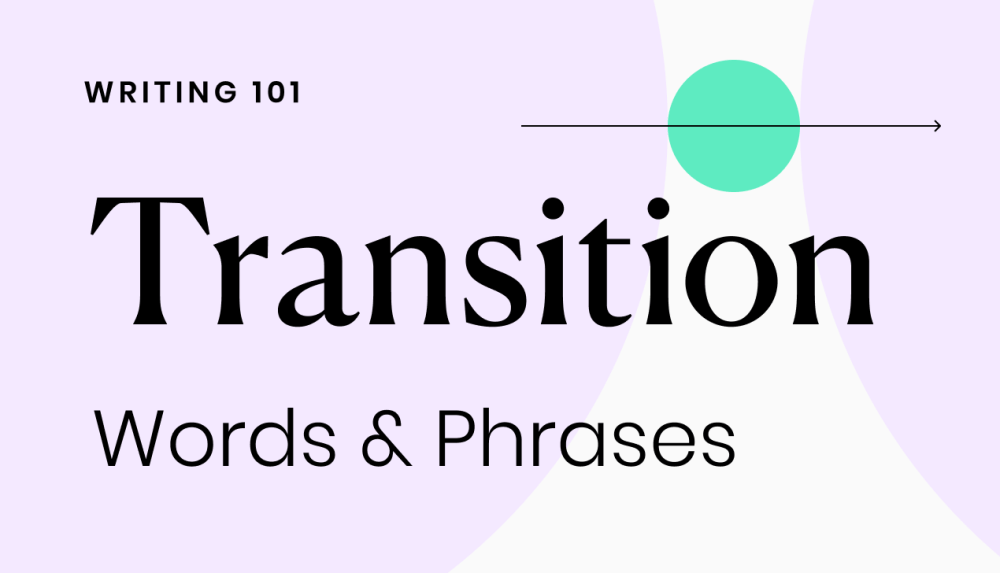 WRITING 101

Transition

Words & Phrases